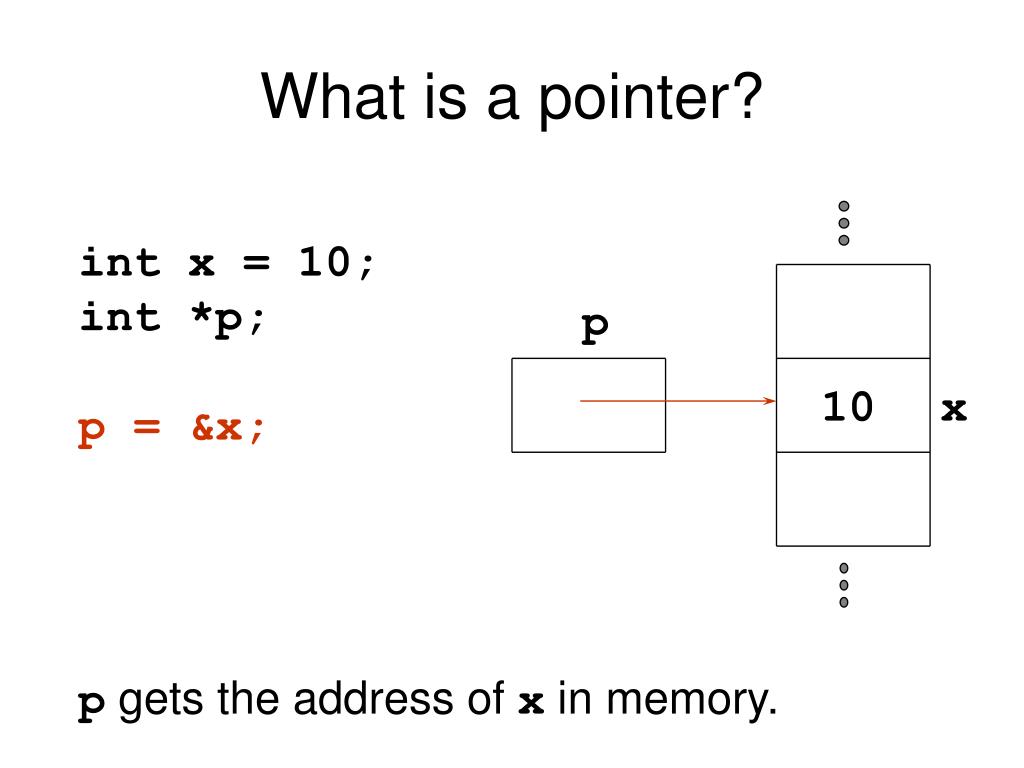 What is a pointer?

int x = 10;
int *p;

p = &x;

p

10 x

p gets the address of x in memory.